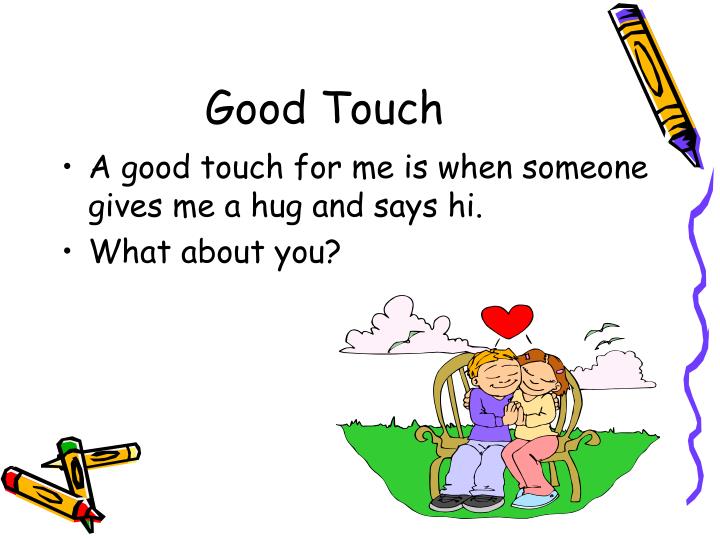 Good Touch

• A good touch for me is when someone gives me a hug and says hi.
• What about you?